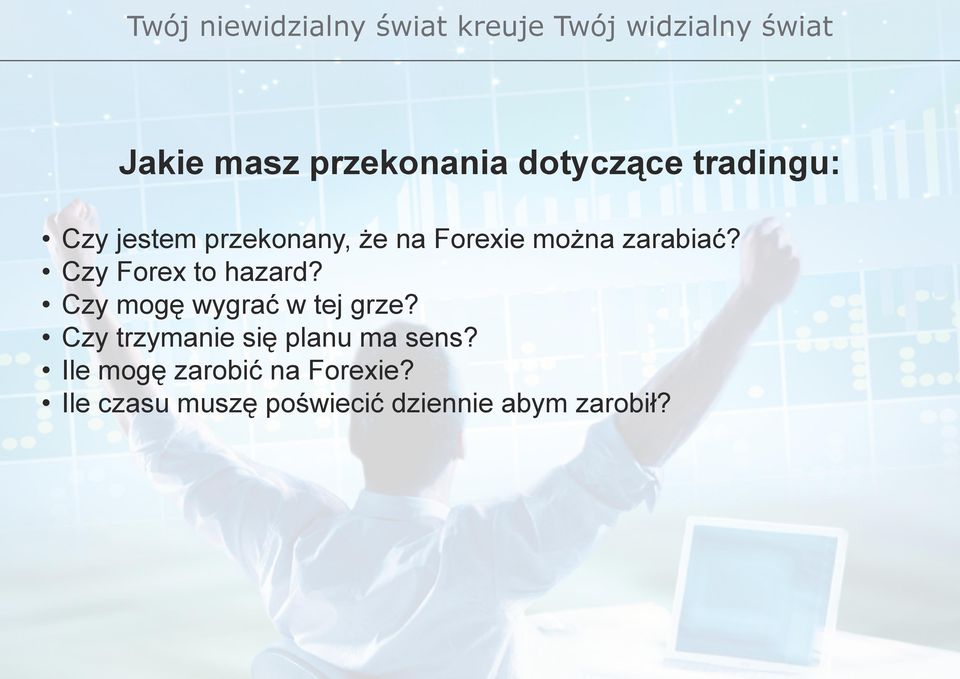 Twój niewidzialny świat kreuje Twój widzialny świat

Jakie masz przekonania dotyczące tradingu:

• Czy jestem przekonany, że na Forexie można zarabiać?
• Czy Forex to hazard?
• Czy mogę wygrać w tej grze?
• Czy trzymanie się planu ma sens?
• Ile mogę zarobić na Forexie?
• Ile czasu muszę poświecić dziennie abym zarobił?